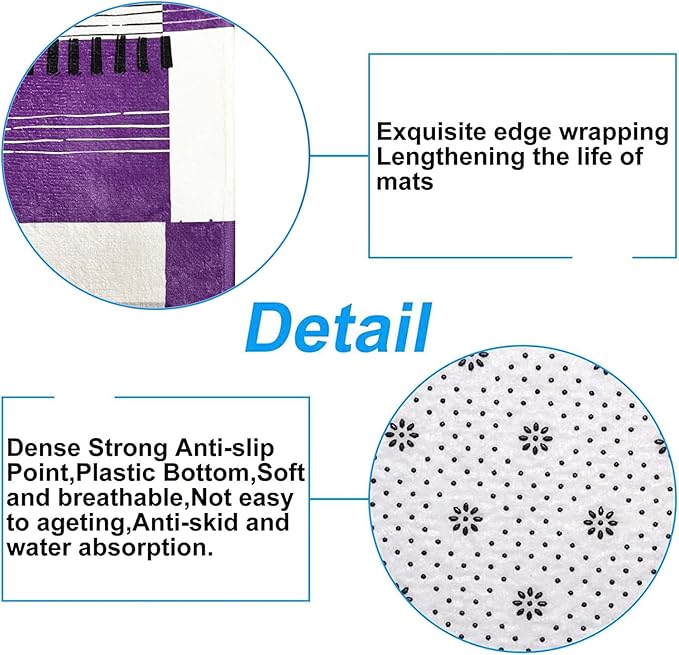 Exquisite edge wrapping Lengthening the life of mats

Detail

Dense Strong Anti-slip Point,Plastic Bottom,Soft and breathable,Not easy to ageting,Anti-skid and water absorption.